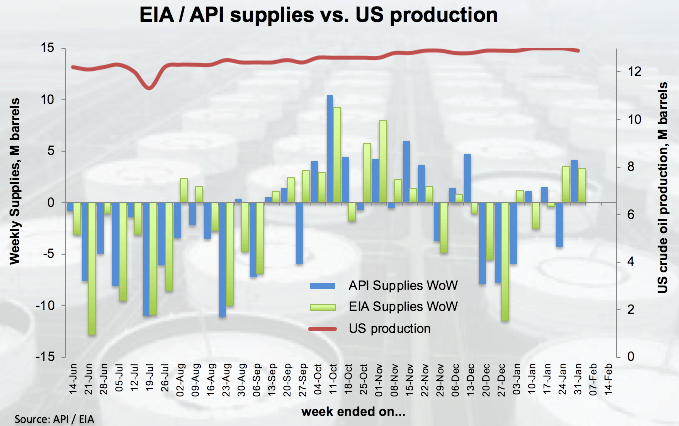 EIA / API supplies vs. US production

Weekly Supplies, M barrels

15
10
5
0
-5
-10
-15

US crude oil production, M barrels

12
10
8
6
4
2
0

API Supplies WoW
EIA Supplies WoW
US production

14-Jun
21-Jun
28-Jun
05-Jul
12-Jul
19-Jul
26-Jul
02-Aug
09-Aug
16-Aug
23-Aug
30-Aug
06-Sep
13-Sep
20-Sep
27-Sep
04-Oct
11-Oct
18-Oct
25-Oct
01-Nov
08-Nov
15-Nov
22-Nov
29-Nov
06-Dec
13-Dec
20-Dec
27-Dec
03-Jan
10-Jan
17-Jan
24-Jan
31-Jan
07-Feb
14-Feb

week ended on...

Source: API / EIA